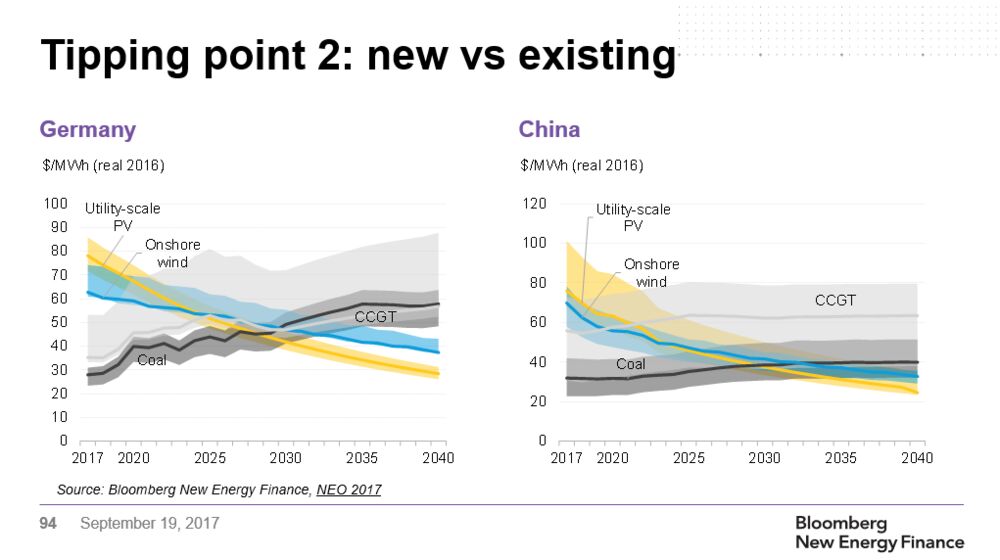 Tipping point 2: new vs existing

Germany

$/MWh (real 2016)

100
90
80
70
60
50
40
30
20
10
0

Utility-scale PV

Onshore wind

CCGT

Coal

2017 2020 2025 2030 2035 2040

China

$/MWh (real 2016)

120
100
80
60
40
20
0

Utility-scale PV

Onshore wind

CCGT

Coal

2017 2020 2025 2030 2035 2040

Source: Bloomberg New Energy Finance, NEO 2017

94 September 19, 2017

Bloomberg New Energy Finance